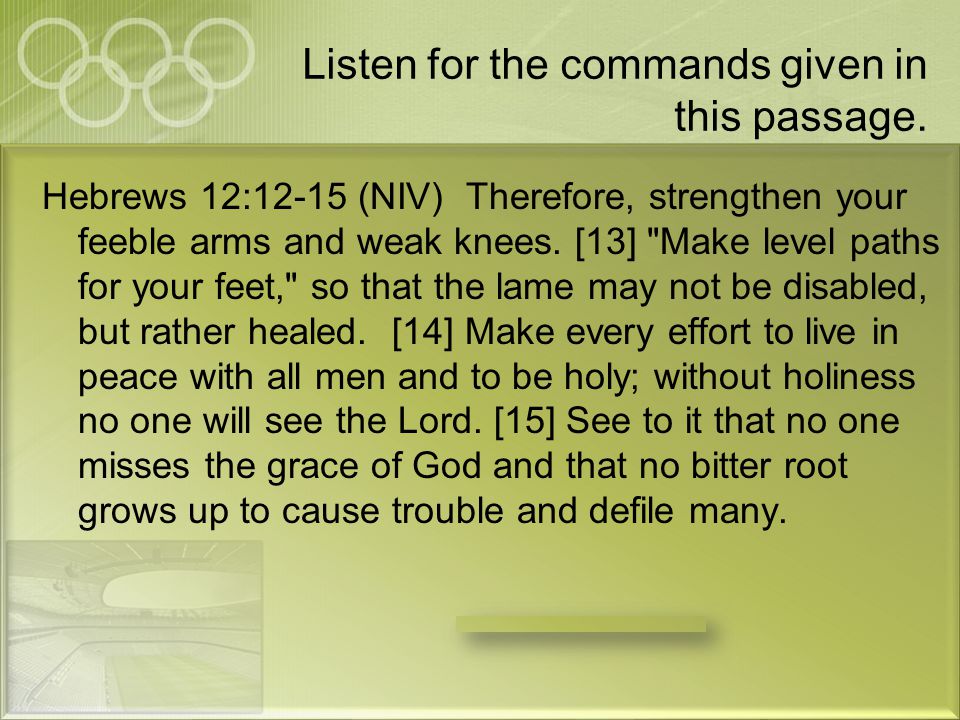 Listen for the commands given in this passage.

Hebrews 12:12-15 (NIV)  Therefore, strengthen your feeble arms and weak knees. [13] "Make level paths for your feet," so that the lame may not be disabled, but rather healed.  [14] Make every effort to live in peace with all men and to be holy; without holiness no one will see the Lord. [15] See to it that no one misses the grace of God and that no bitter root grows up to cause trouble and defile many.